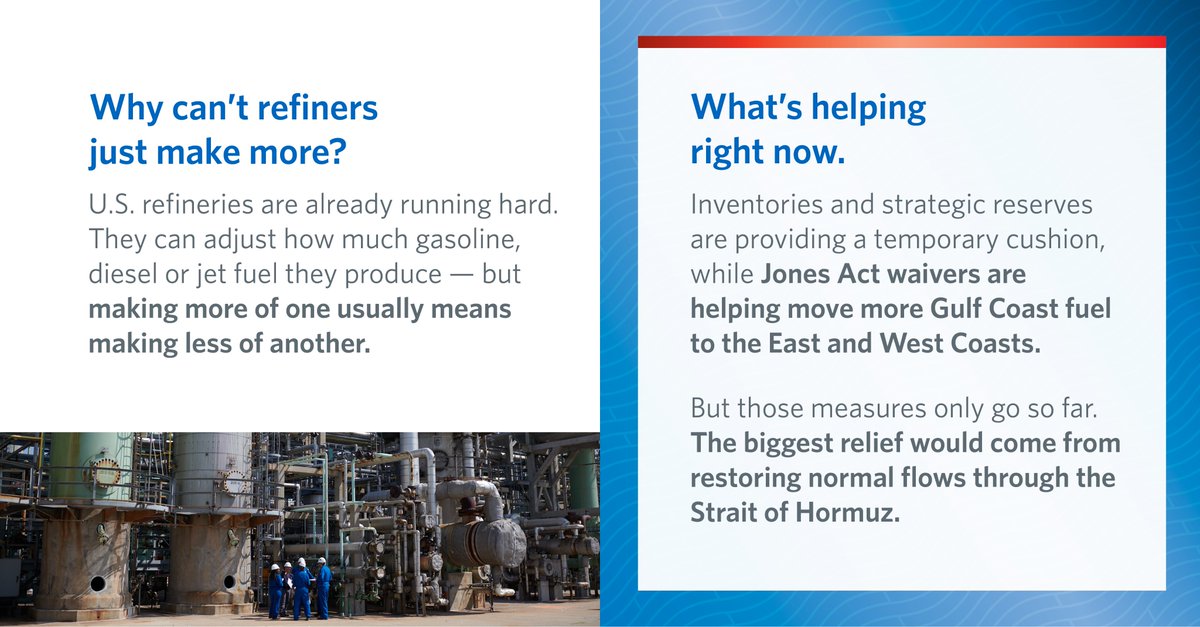 Why can't refiners just make more?

U.S. refineries are already running hard. They can adjust how much gasoline, diesel or jet fuel they produce — but making more of one usually means making less of another.

What's helping right now.

Inventories and strategic reserves are providing a temporary cushion, while Jones Act waivers are helping move more Gulf Coast fuel to the East and West Coasts.

But those measures only go so far. The biggest relief would come from restoring normal flows through the Strait of Hormuz.